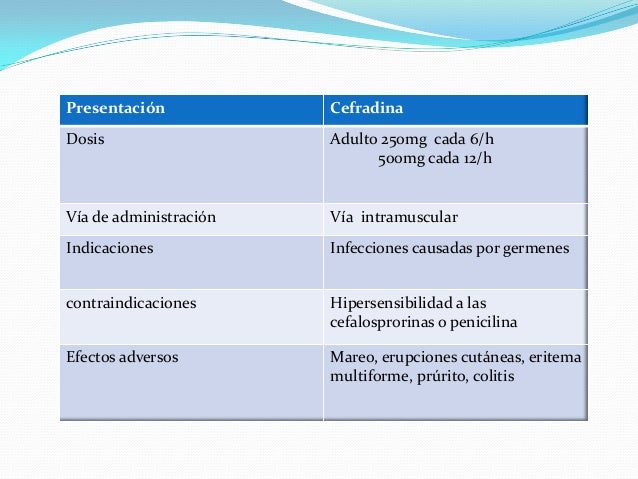 | Presentación | Cefradina |
|---|---|
| Dosis | Adulto 250mg cada 6/h 500mg cada 12/h |
| Vía de administración | Vía intramuscular |
| Indicaciones | Infecciones causadas por germenes |
| contraindicaciones | Hipersensibilidad a las cefalosprorinas o penicilina |
| Efectos adversos | Mareo, erupciones cutáneas, eritema multiforme, prúrito, colitis |